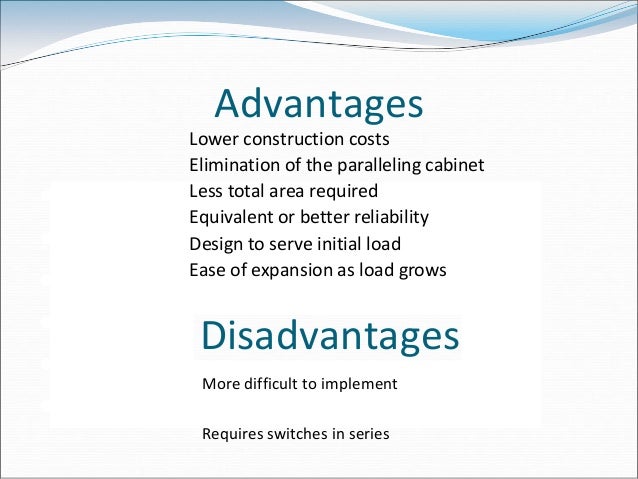 Advantages

Lower construction costs
Elimination of the paralleling cabinet
Less total area required
Equivalent or better reliability
Design to serve initial load
Ease of expansion as load grows

Disadvantages

More difficult to implement

Requires switches in series